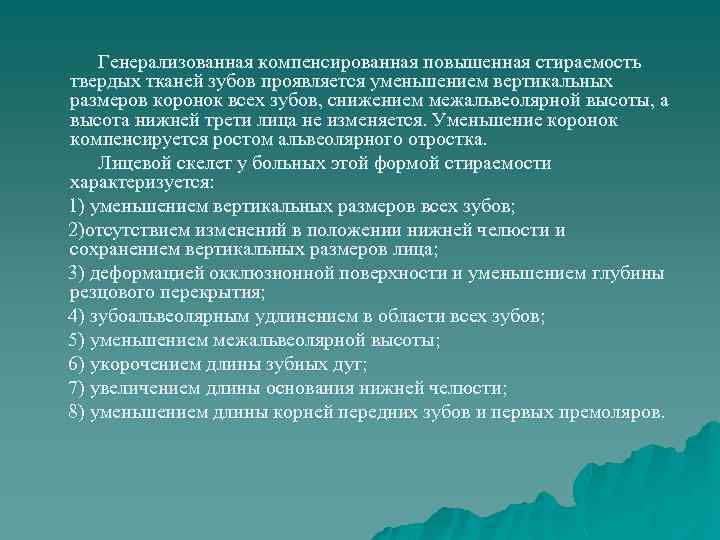 Генерализованная компенсированная повышенная стираемость твердых тканей зубов проявляется уменьшением вертикальных размеров коронок всех зубов, снижением межальвеолярной высоты, а высота нижней трети лица не изменяется. Уменьшение коронок компенсируется ростом альвеолярного отростка.

Лицевой скелет у больных этой формой стираемости характеризуется:

1) уменьшением вертикальных размеров всех зубов;

2)отсутствием изменений в положении нижней челюсти и сохранением вертикальных размеров лица;

3) деформацией окклюзионной поверхности и уменьшением глубины резцового перекрытия;

4) зубоальвеолярным удлинением в области всех зубов;

5) уменьшением межальвеолярной высоты;

6) укорочением длины зубных дуг;

7) увеличением длины основания нижней челюсти;

8) уменьшением длины корней передних зубов и первых премоляров.